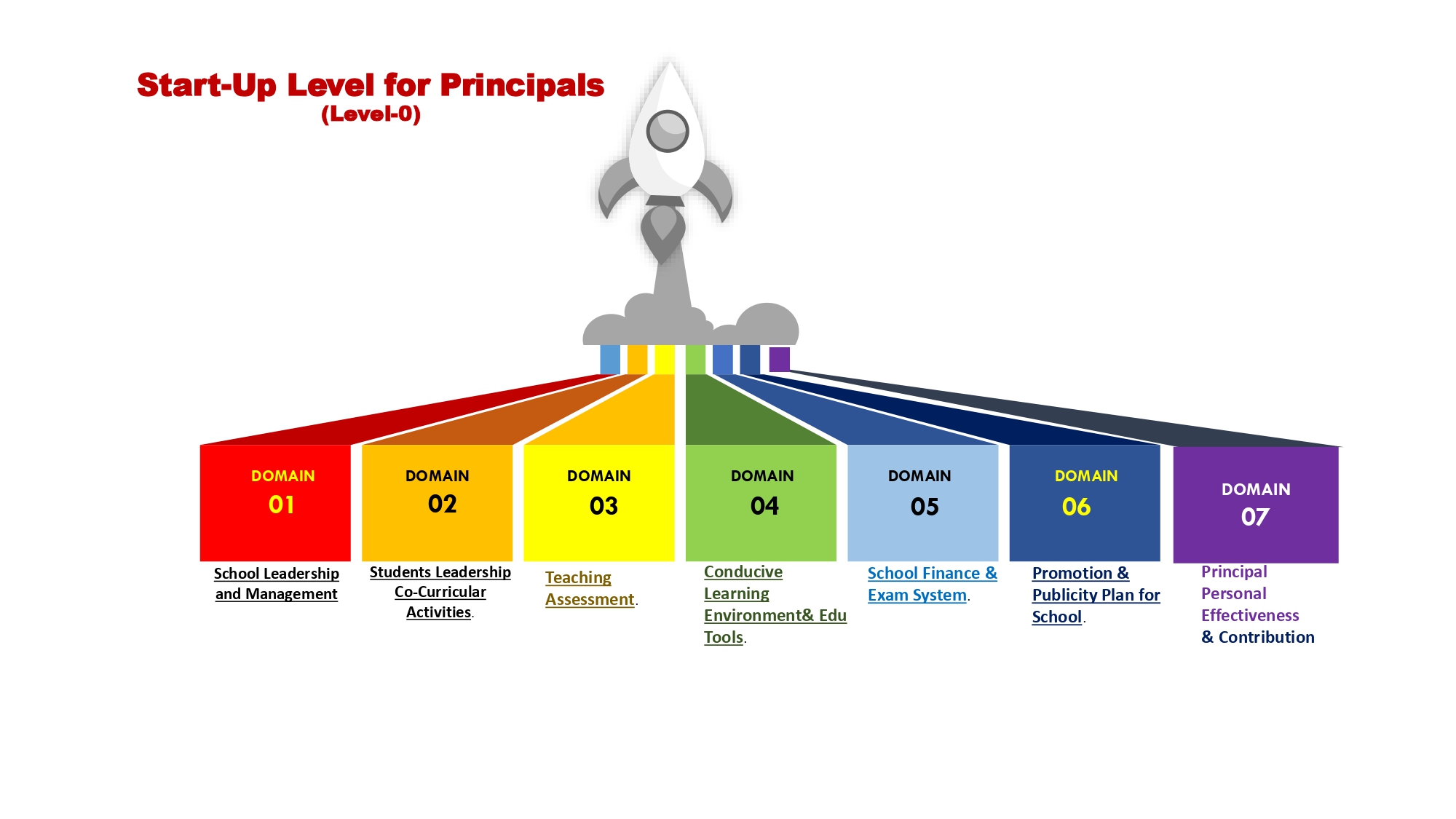 Start-Up Level for Principals
(Level-0)

DOMAIN
01
School Leadership and Management

DOMAIN
02
Students Leadership Co-Curricular Activities.

DOMAIN
03
Teaching Assessment.

DOMAIN
04
Conducive Learning Environment& Edu Tools.

DOMAIN
05
School Finance & Exam System.

DOMAIN
06
Promotion & Publicity Plan for School.

DOMAIN
07
Principal Personal Effectiveness & Contribution